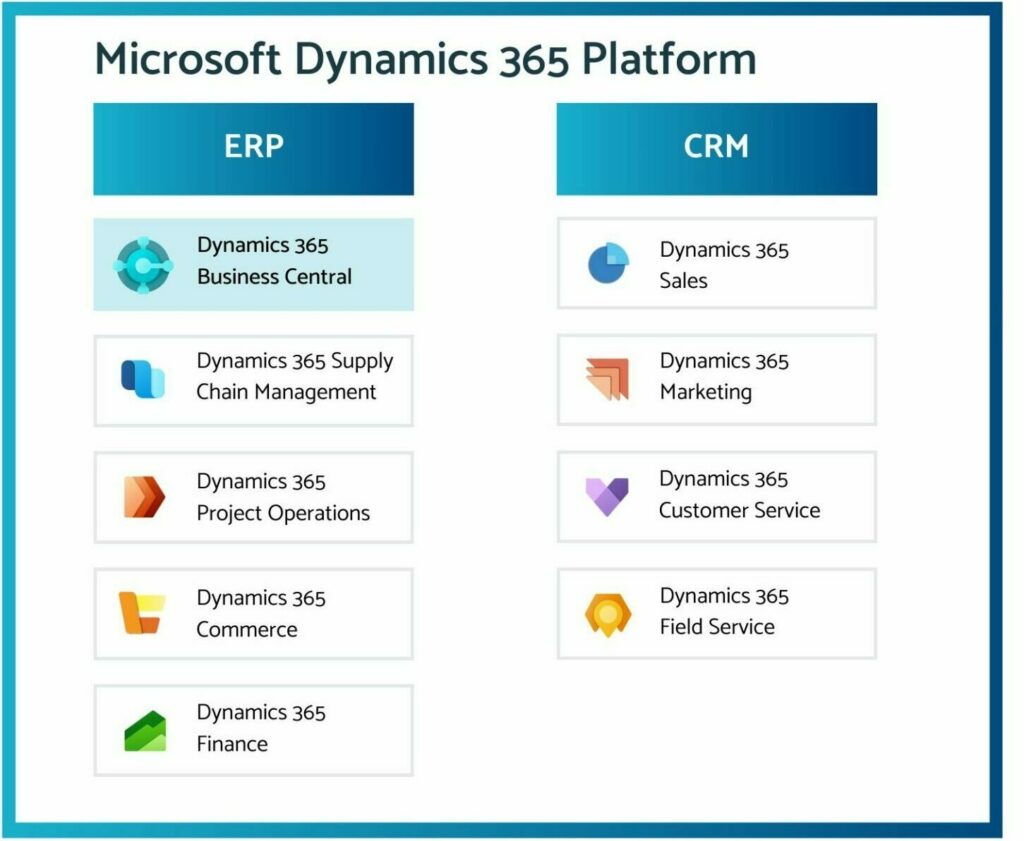 Microsoft Dynamics 365 Platform

ERP

Dynamics 365 Business Central

Dynamics 365 Supply Chain Management

Dynamics 365 Project Operations

Dynamics 365 Commerce

Dynamics 365 Finance

CRM

Dynamics 365 Sales

Dynamics 365 Marketing

Dynamics 365 Customer Service

Dynamics 365 Field Service